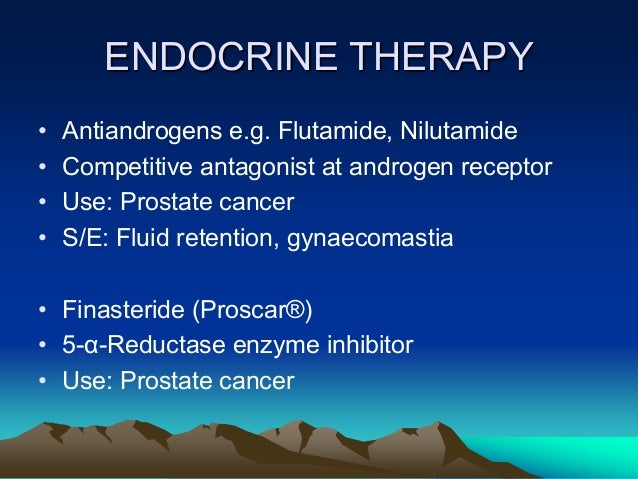 ENDOCRINE THERAPY

• Antiandrogens e.g. Flutamide, Nilutamide
• Competitive antagonist at androgen receptor
• Use: Prostate cancer
• S/E: Fluid retention, gynaecomastia

• Finasteride (Proscar®)
• 5-α-Reductase enzyme inhibitor
• Use: Prostate cancer